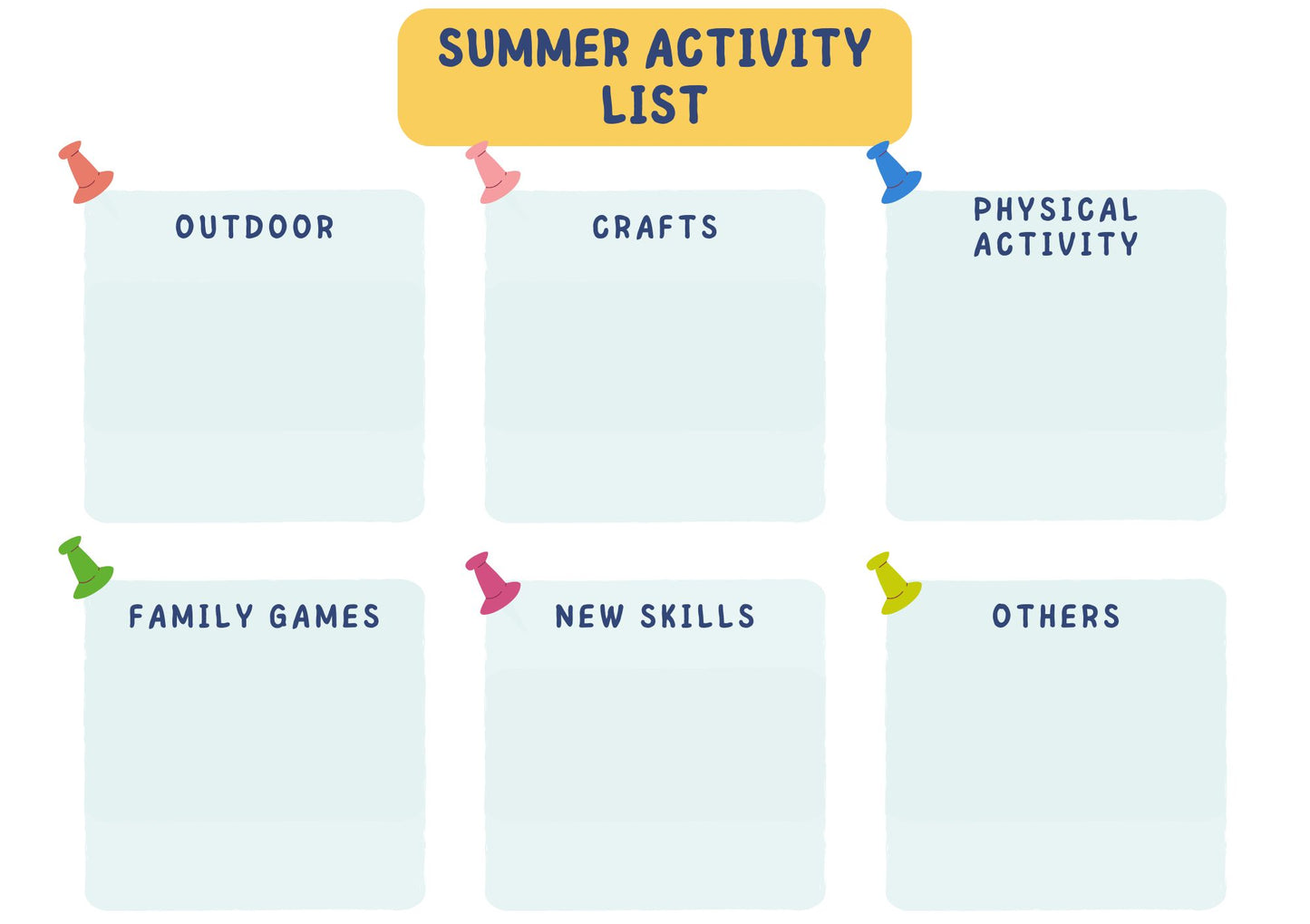 SUMMER ACTIVITY LIST

OUTDOOR

CRAFTS

PHYSICAL ACTIVITY

FAMILY GAMES

NEW SKILLS

OTHERS